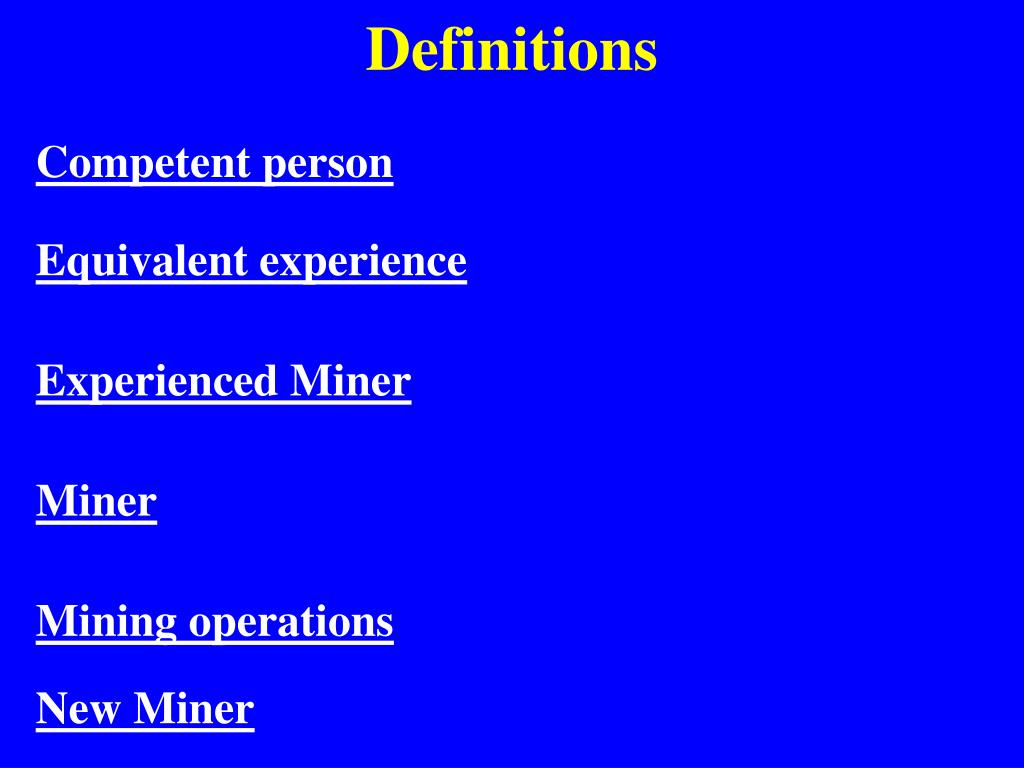 Definitions

Competent person

Equivalent experience

Experienced Miner

Miner

Mining operations

New Miner